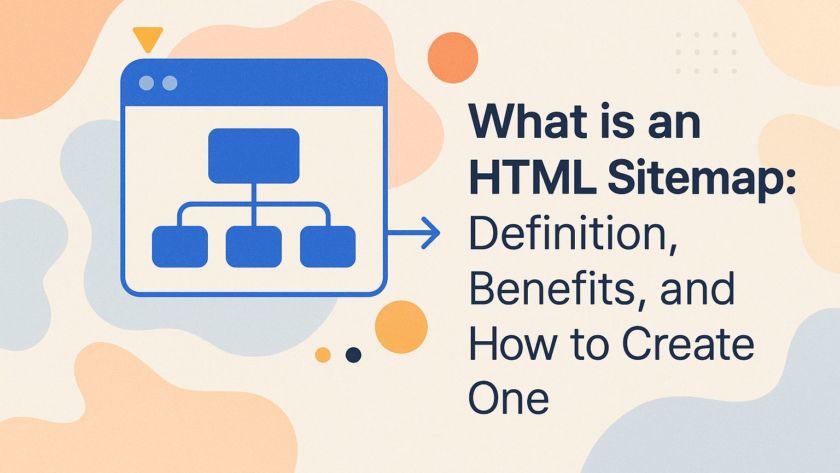 What is an HTML Sitemap: Definition, Benefits, and How to Create One